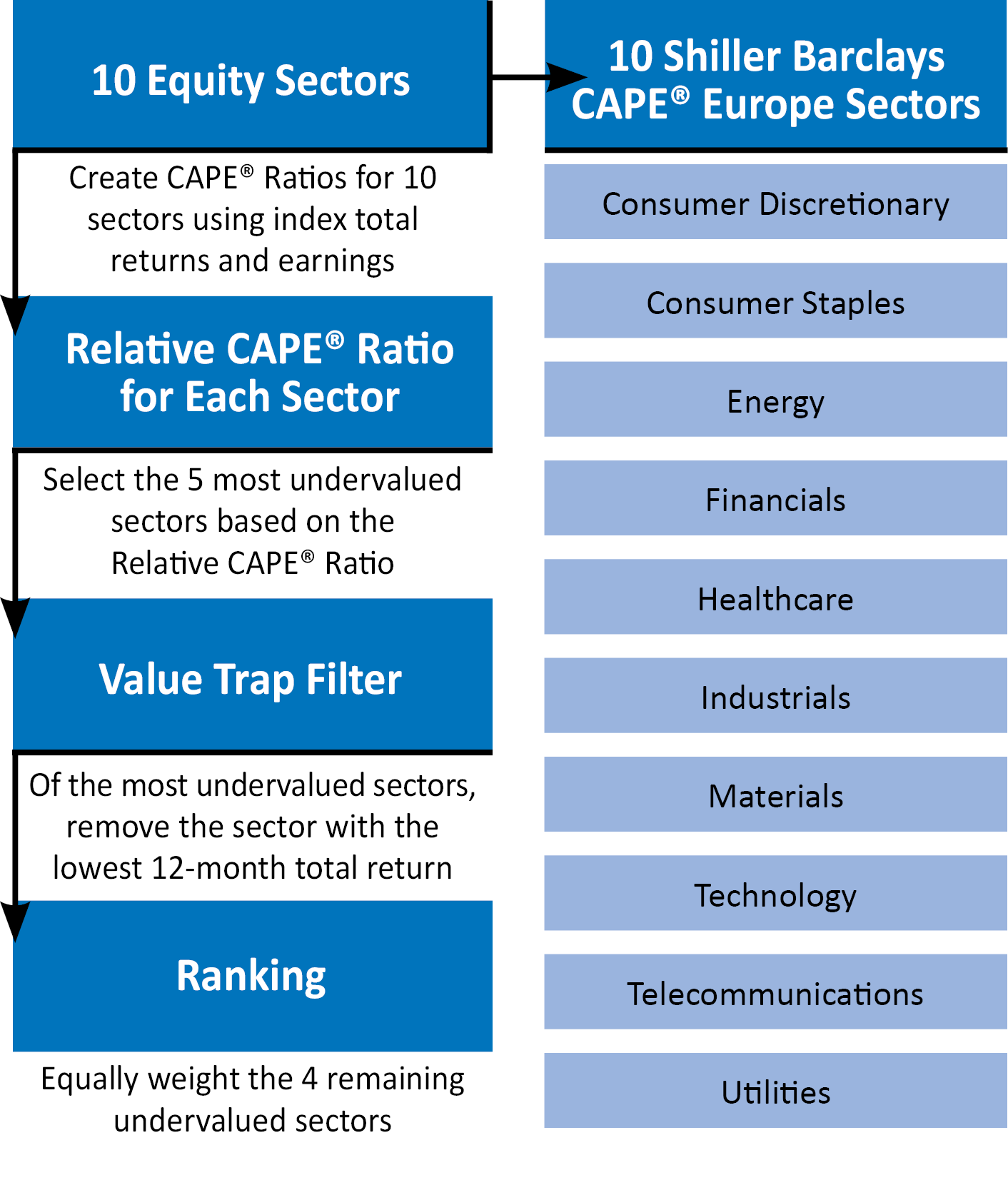 10 Equity Sectors

Create CAPE® Ratios for 10 sectors using index total returns and earnings

Relative CAPE® Ratio for Each Sector

Select the 5 most undervalued sectors based on the Relative CAPE® Ratio

Value Trap Filter

Of the most undervalued sectors, remove the sector with the lowest 12-month total return

Ranking

Equally weight the 4 remaining undervalued sectors

10 Shiller Barclays CAPE® Europe Sectors

Consumer Discretionary

Consumer Staples

Energy

Financials

Healthcare

Industrials

Materials

Technology

Telecommunications

Utilities